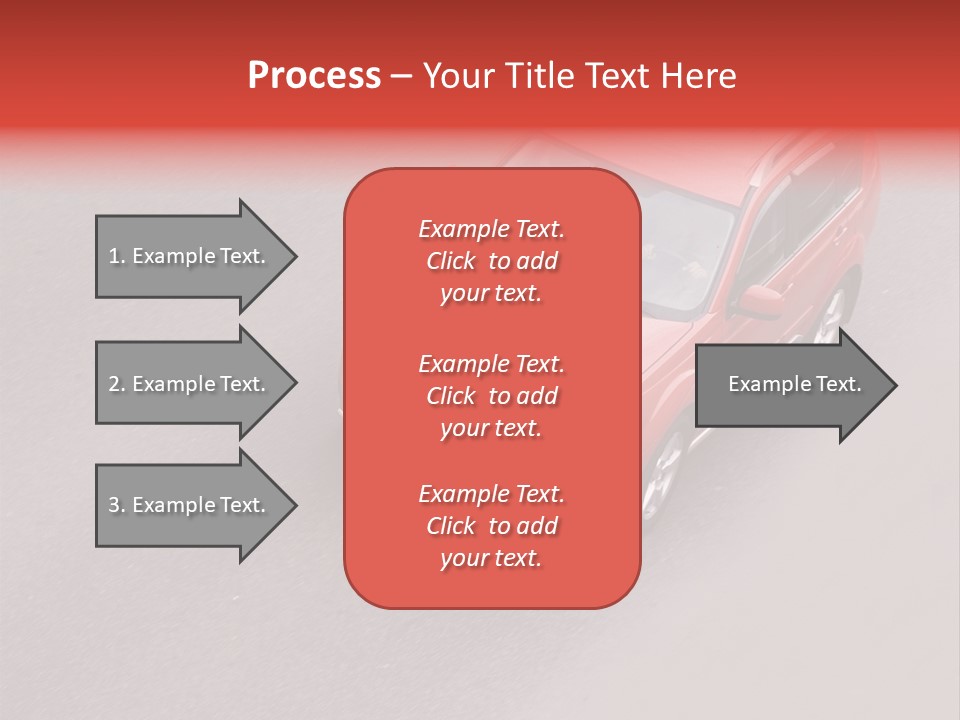 Process – Your Title Text Here

1. Example Text.

2. Example Text.

3. Example Text.

Example Text. Click to add your text.

Example Text. Click to add your text.

Example Text. Click to add your text.

Example Text.